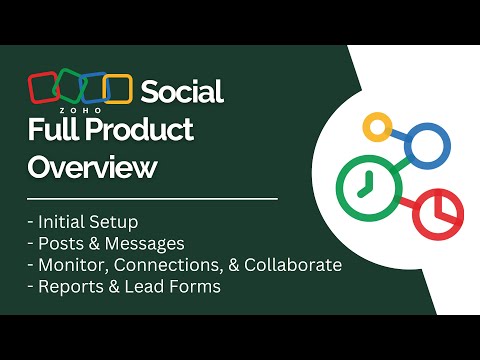 ZOHO Social
Full Product Overview

- Initial Setup
- Posts & Messages
- Monitor, Connections, & Collaborate
- Reports & Lead Forms